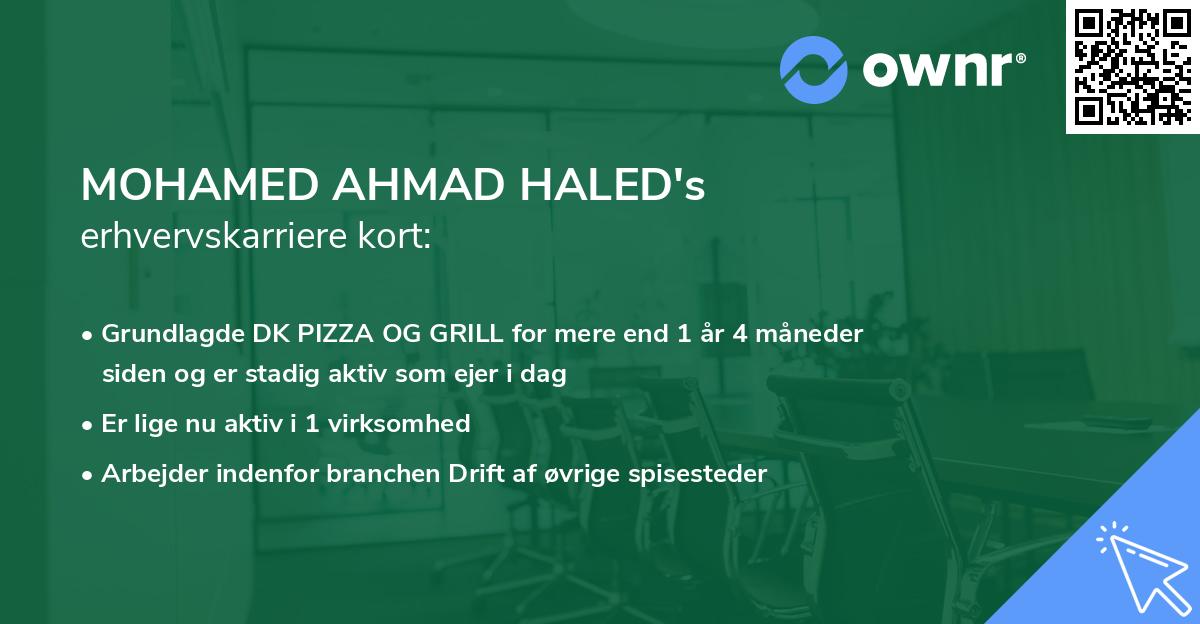 ownr®

MOHAMED AHMAD HALED's
erhvervskarriere kort:

• Grundlagde DK PIZZA OG GRILL for mere end 1 år 4 måneder siden og er stadig aktiv som ejer i dag

• Er lige nu aktiv i 1 virksomhed

• Arbejder indenfor branchen Drift af øvrige spisesteder